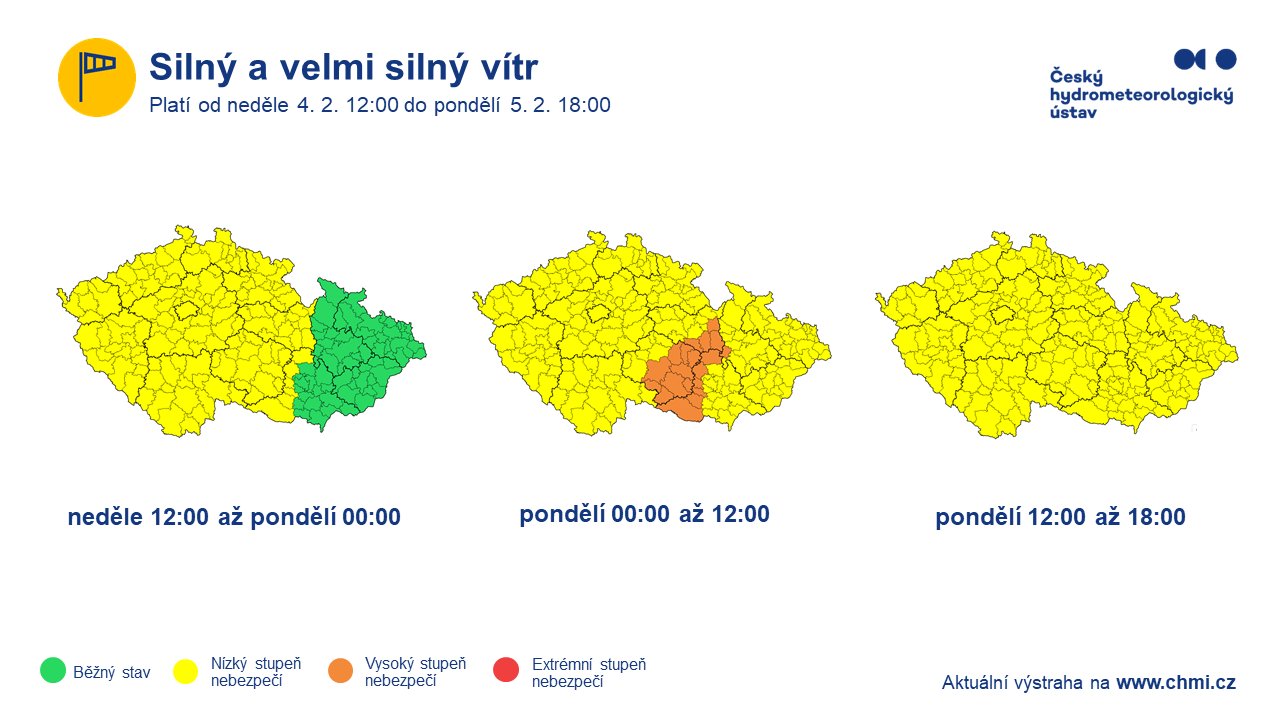 Silný a velmi silný vítr
Platí od neděle 4. 2. 12:00 do pondělí 5. 2. 18:00

Český hydrometeorologický ústav

neděle 12:00 až pondělí 00:00

pondělí 00:00 až 12:00

pondělí 12:00 až 18:00

Běžný stav

Nízký stupeň nebezpečí

Vysoký stupeň nebezpečí

Extrémní stupeň nebezpečí

Aktuální výstraha na www.chmi.cz